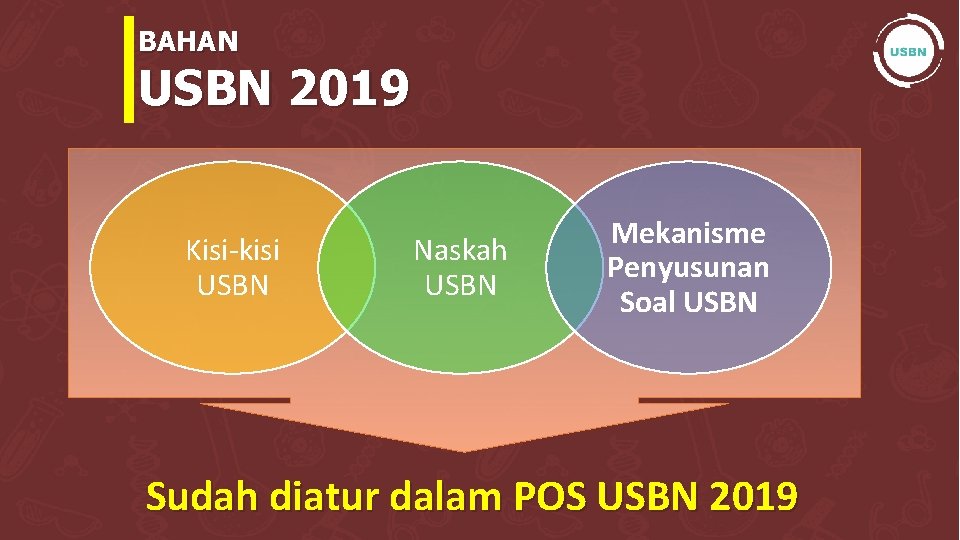 BAHAN
USBN 2019

USBN

Kisi-kisi USBN

Naskah USBN

Mekanisme Penyusunan Soal USBN

Sudah diatur dalam POS USBN 2019